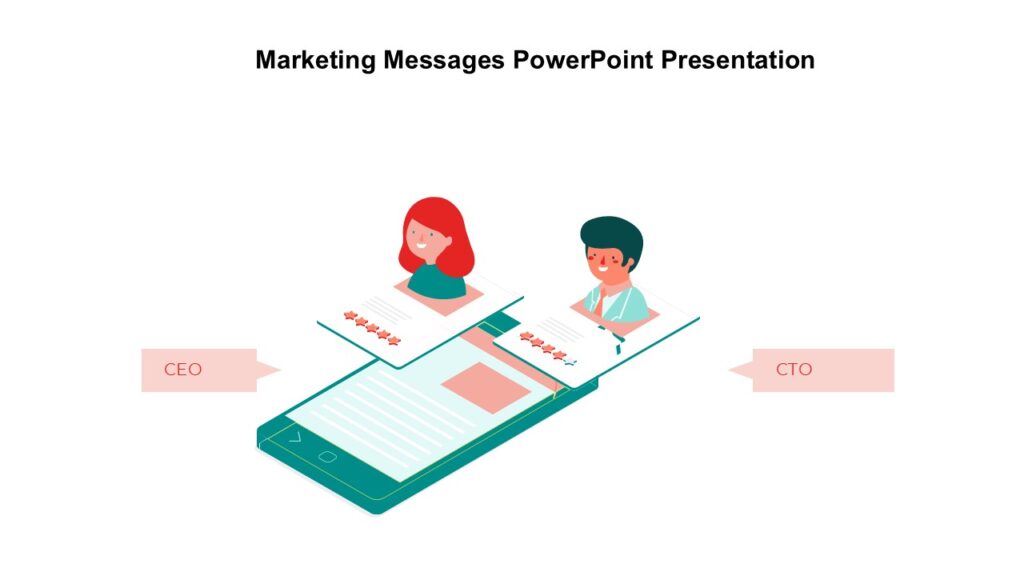 Marketing Messages PowerPoint Presentation

CEO

CTO